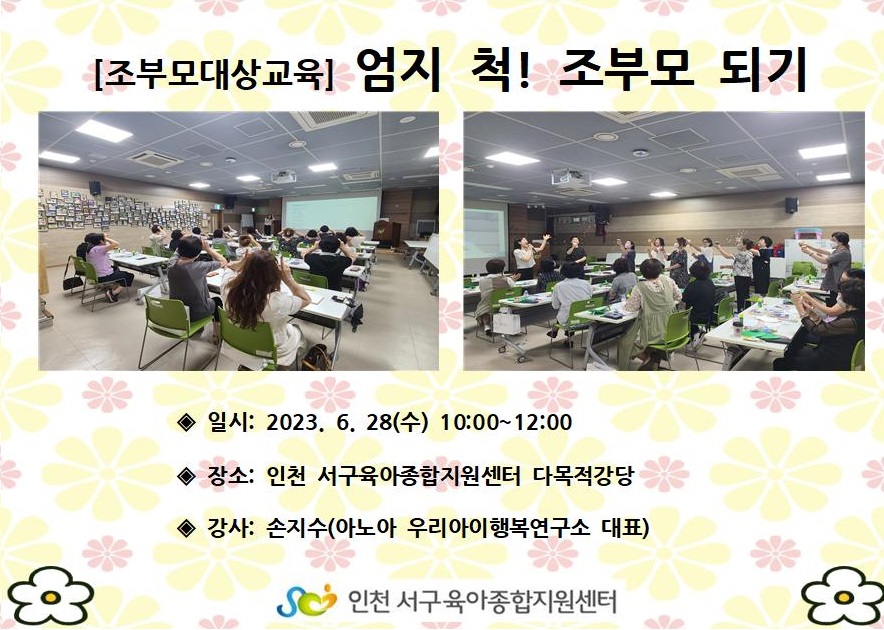 [조부모대상교육] 엄지 척! 조부모 되기

◈ 일시: 2023. 6. 28(수) 10:00~12:00

◈ 장소: 인천 서구육아종합지원센터 다목적강당

◈ 강사: 손지수(아노아 우리아이행복연구소 대표)

인천 서구육아종합지원센터